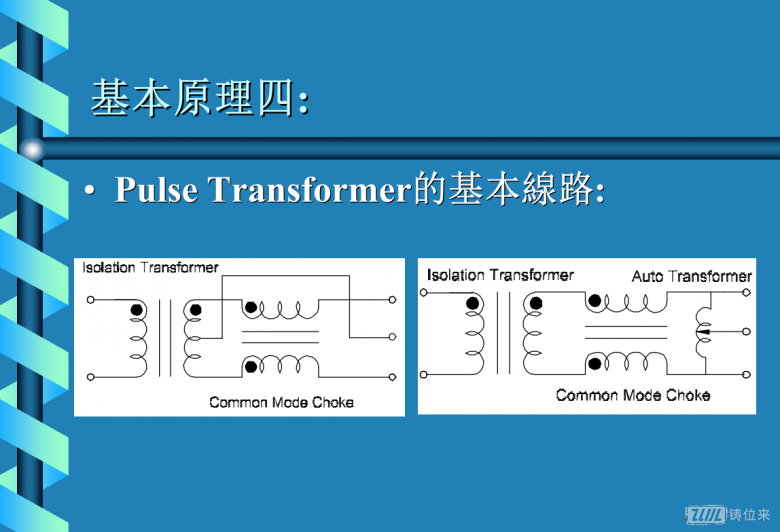 基本原理四:

• Pulse Transformer的基本線路:

Isolation Transformer

Common Mode Choke

Isolation Transformer

Auto Transformer

Common Mode Choke

铸位来